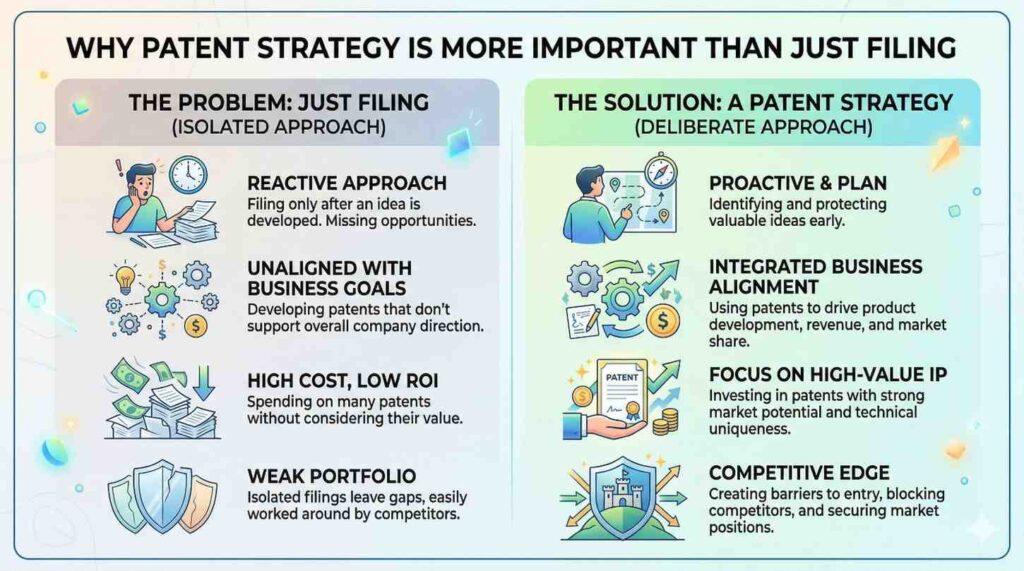 WHY PATENT STRATEGY IS MORE IMPORTANT THAN JUST FILING

THE PROBLEM: JUST FILING
(ISOLATED APPROACH)

REACTIVE APPROACH
Filing only after an idea is developed. Missing opportunities.

UNALIGNED WITH BUSINESS GOALS
Developing patents that don't support overall company direction.

HIGH COST, LOW ROI
Spending on many patents without considering their value.

WEAK PORTFOLIO
Isolated filings leave gaps, easily worked around by competitors.

THE SOLUTION: A PATENT STRATEGY
(DELIBERATE APPROACH)

PROACTIVE & PLAN
Identifying and protecting valuable ideas early.

INTEGRATED BUSINESS ALIGNMENT
Using patents to drive product development, revenue, and market share.

PATENT

FOCUS ON HIGH-VALUE IP
Investing in patents with strong market potential and technical uniqueness.

COMPETITIVE EDGE
Creating barriers to entry, blocking competitors, and securing market positions.